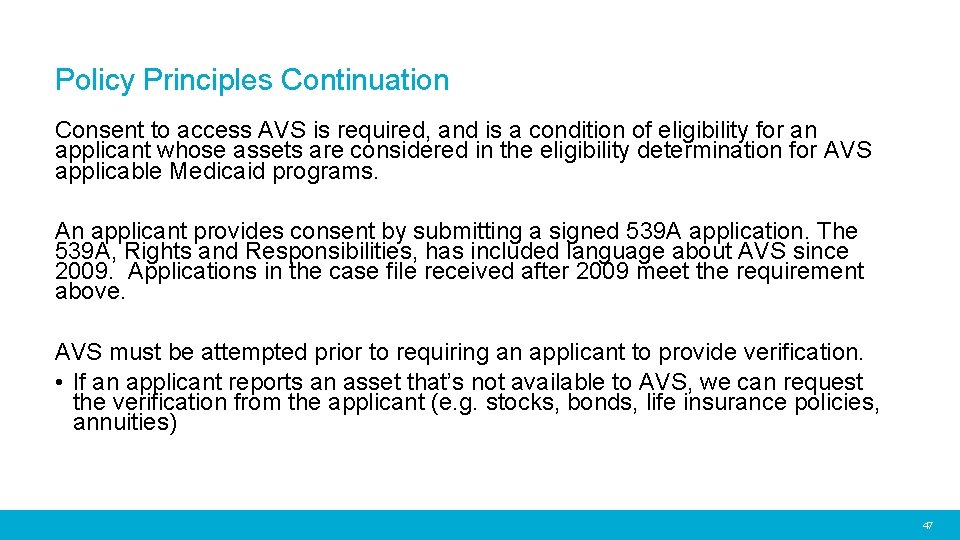 Policy Principles Continuation

Consent to access AVS is required, and is a condition of eligibility for an applicant whose assets are considered in the eligibility determination for AVS applicable Medicaid programs.

An applicant provides consent by submitting a signed 539A application. The 539A, Rights and Responsibilities, has included language about AVS since 2009. Applications in the case file received after 2009 meet the requirement above.

AVS must be attempted prior to requiring an applicant to provide verification.
• If an applicant reports an asset that's not available to AVS, we can request the verification from the applicant (e.g. stocks, bonds, life insurance policies, annuities)

47